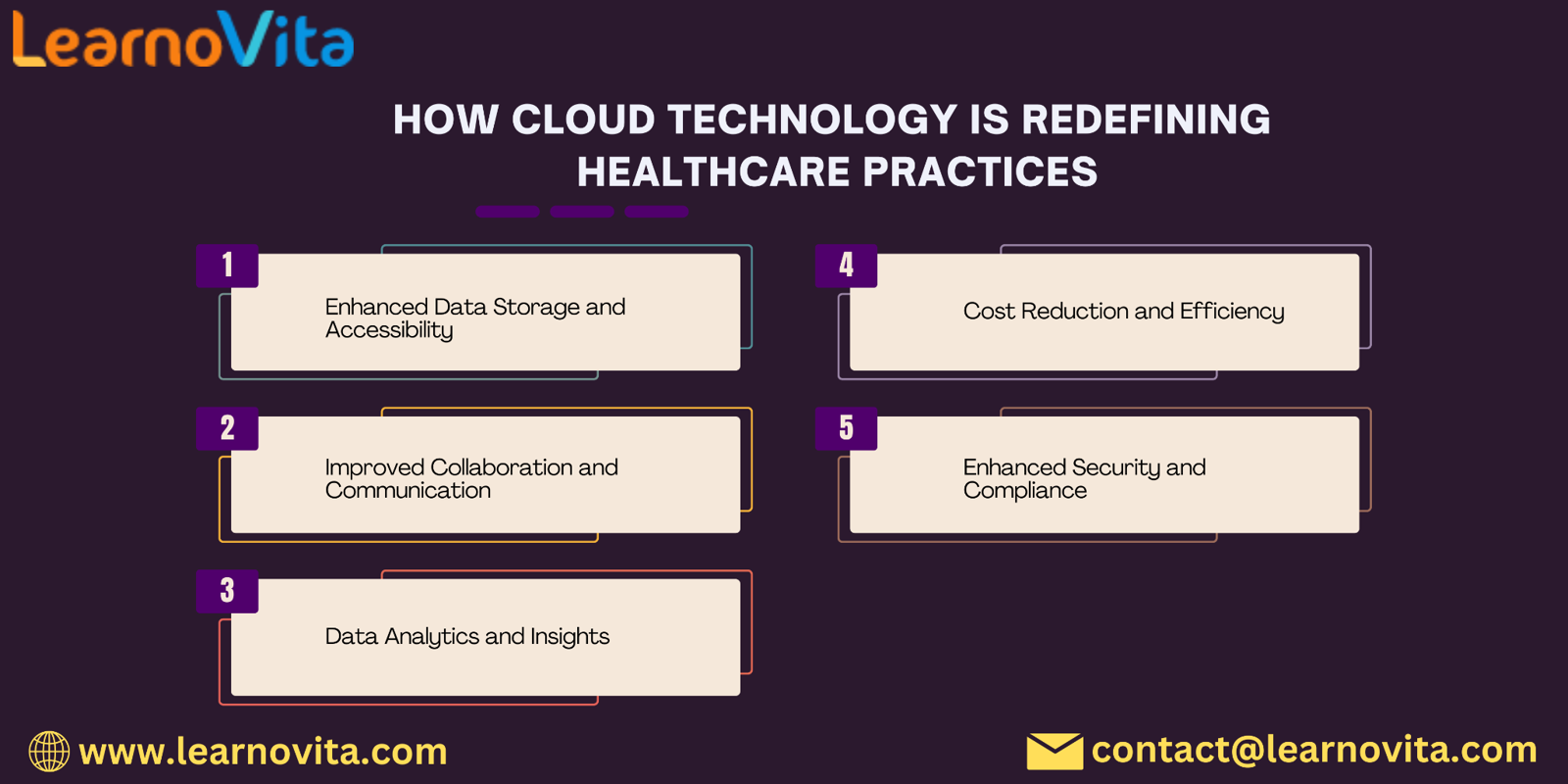 LearnoVita

HOW CLOUD TECHNOLOGY IS REDEFINING HEALTHCARE PRACTICES

1
Enhanced Data Storage and Accessibility

2
Improved Collaboration and Communication

3
Data Analytics and Insights

4
Cost Reduction and Efficiency

5
Enhanced Security and Compliance

www.learnovita.com

contact@learnovita.com